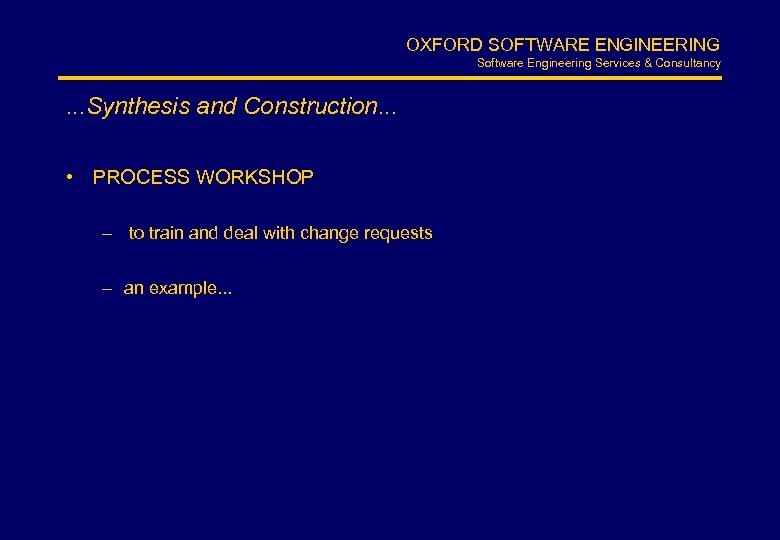 OXFORD SOFTWARE ENGINEERING
Software Engineering Services & Consultancy

...Synthesis and Construction...

• PROCESS WORKSHOP

– to train and deal with change requests

– an example...